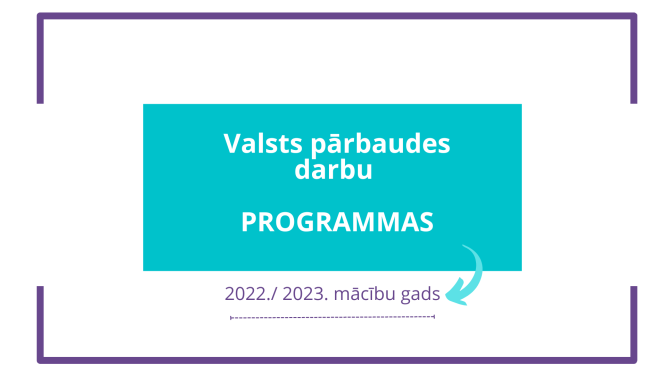 Valsts pārbaudes darbu

PROGRAMMAS

2022./ 2023. mācību gads